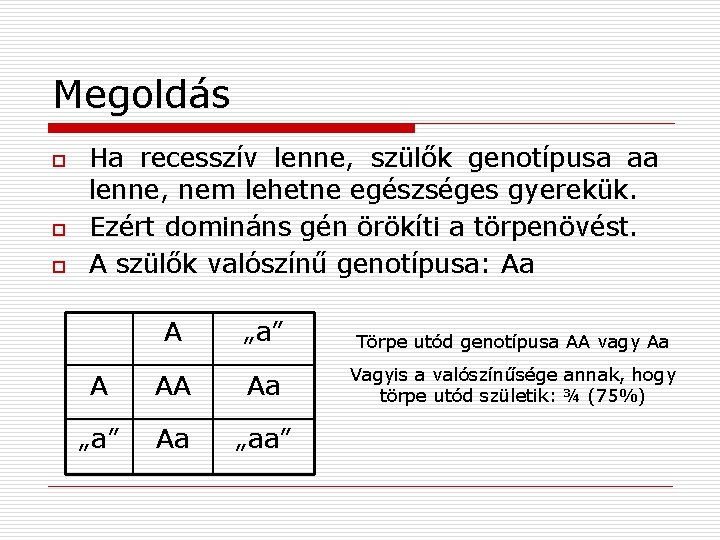 Megoldás

Ha recesszív lenne, szülők genotípusa aa lenne, nem lehetne egészséges gyerekük.
Ezért domináns gén örökíti a törpenövést.
A szülők valószínű genotípusa: Aa

| | A | „a” |
|---|---|---|
| A | AA | Aa |
| „a” | Aa | „aa” |

Törpe utód genotípusa AA vagy Aa

Vagyis a valószínűsége annak, hogy törpe utód születik: ¾ (75%)